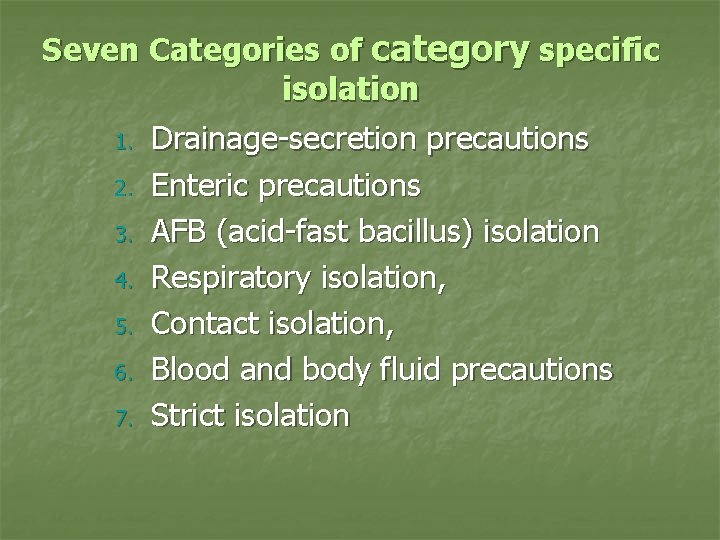 Seven Categories of category specific isolation

1. Drainage-secretion precautions
2. Enteric precautions
3. AFB (acid-fast bacillus) isolation
4. Respiratory isolation,
5. Contact isolation,
6. Blood and body fluid precautions
7. Strict isolation